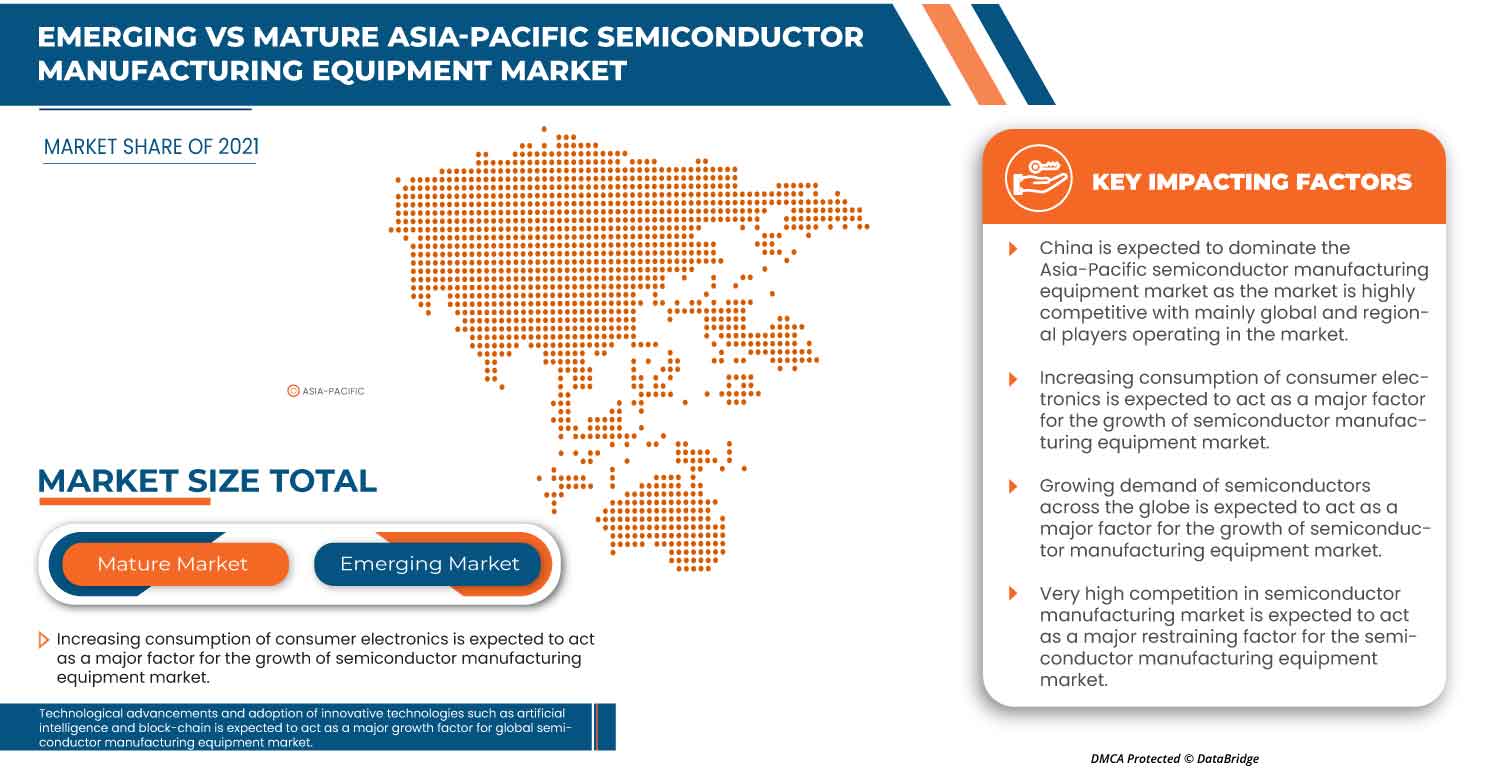 EMERGING VS MATURE ASIA-PACIFIC SEMICONDUCTOR MANUFACTURING EQUIPMENT MARKET

MARKET SHARE OF 2021

ASIA-PACIFIC

MARKET SIZE TOTAL

Mature Market

Emerging Market

Increasing consumption of consumer electronics is expected to act as a major factor for the growth of semiconductor manufacturing equipment market.

Technological advancements and adoption of innovative technologies such as artificial intelligence and block-chain is expected to act as a major growth factor for global semiconductor manufacturing equipment market.

KEY IMPACTING FACTORS

China is expected to dominate the Asia-Pacific semiconductor manufacturing equipment market as the market is highly competitive with mainly global and regional players operating in the market.

Increasing consumption of consumer electronics is expected to act as a major factor for the growth of semiconductor manufacturing equipment market.

Growing demand of semiconductors across the globe is expected to act as a major factor for the growth of semiconductor manufacturing equipment market.

Very high competition in semiconductor manufacturing market is expected to act as a major restraining factor for the semiconductor manufacturing equipment market.

DMCA Protected © DataBridge